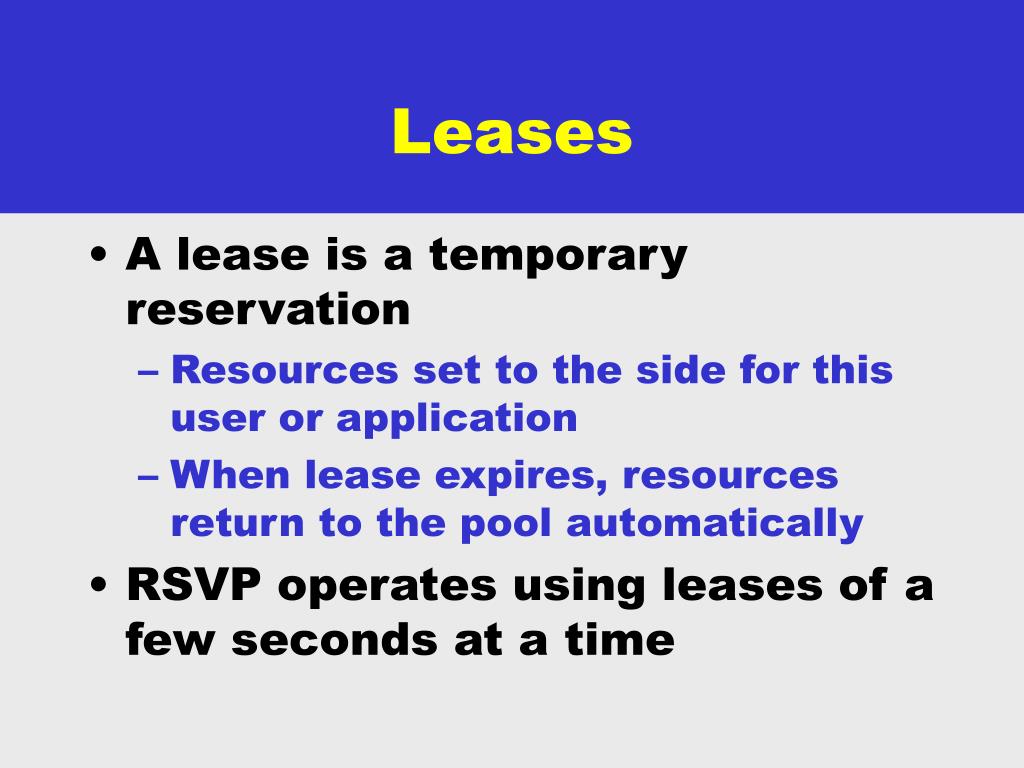 Leases

• A lease is a temporary reservation
 – Resources set to the side for this user or application
 – When lease expires, resources return to the pool automatically
• RSVP operates using leases of a few seconds at a time